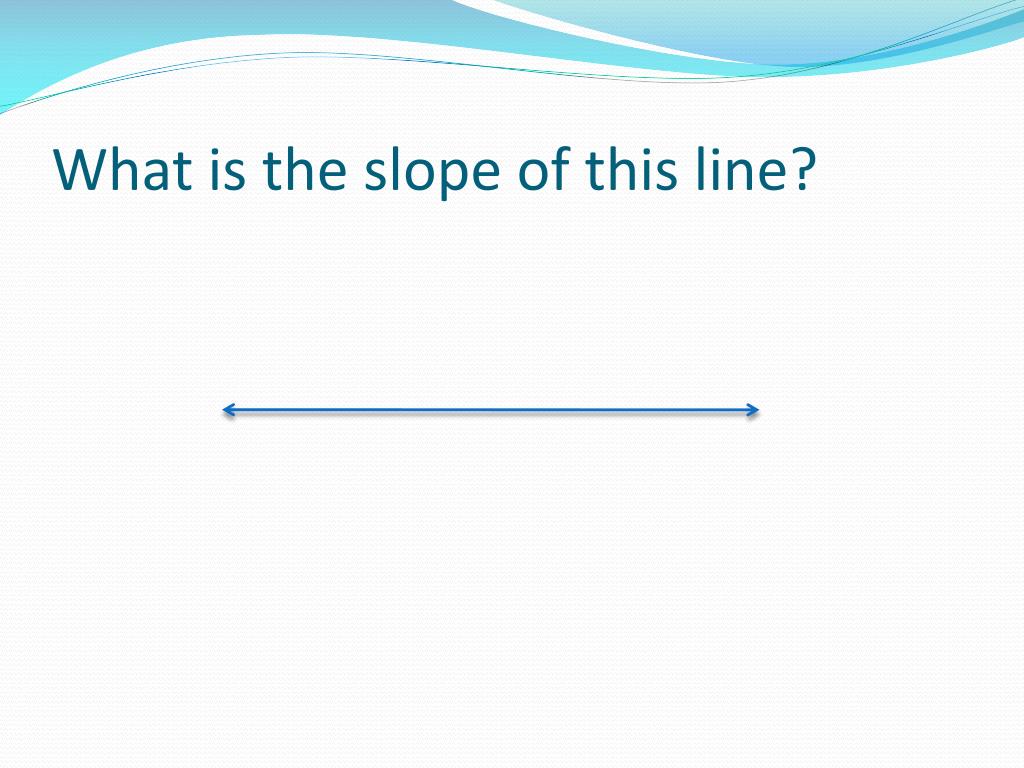 What is the slope of this line?